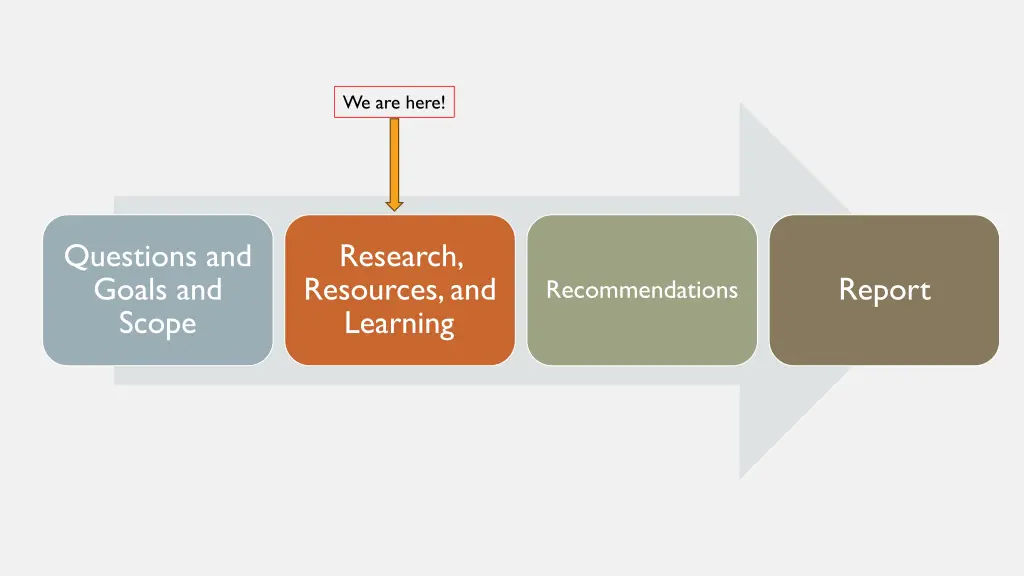 We are here!

Questions and Goals and Scope

Research, Resources, and Learning

Recommendations

Report